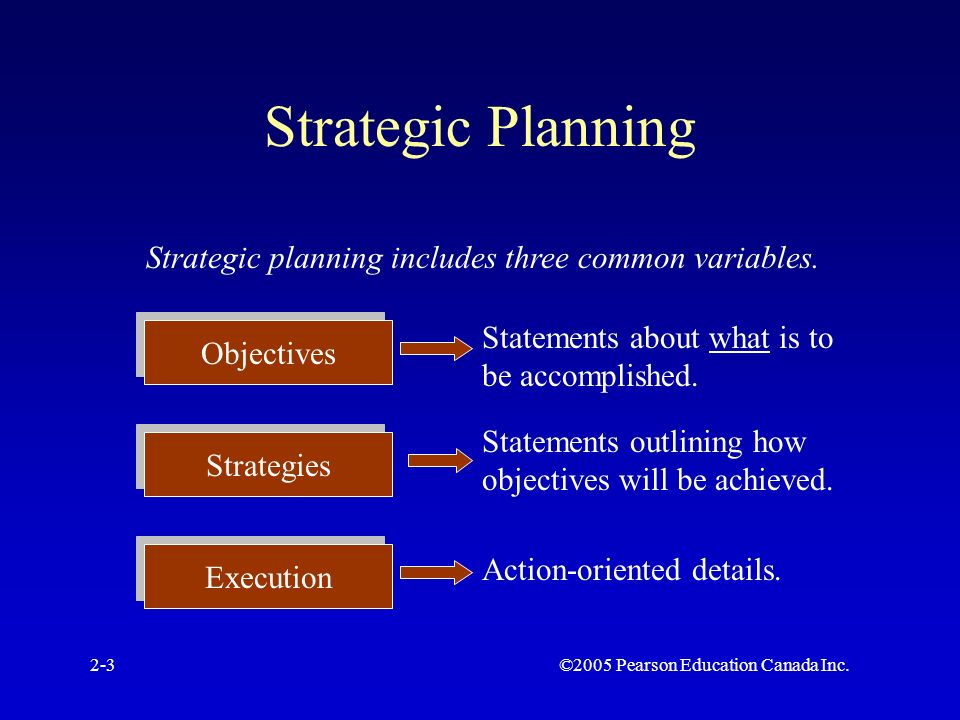 Strategic Planning

Strategic planning includes three common variables.

Objectives

Statements about what is to be accomplished.

Strategies

Statements outlining how objectives will be achieved.

Execution

Action-oriented details.

2-3

©2005 Pearson Education Canada Inc.